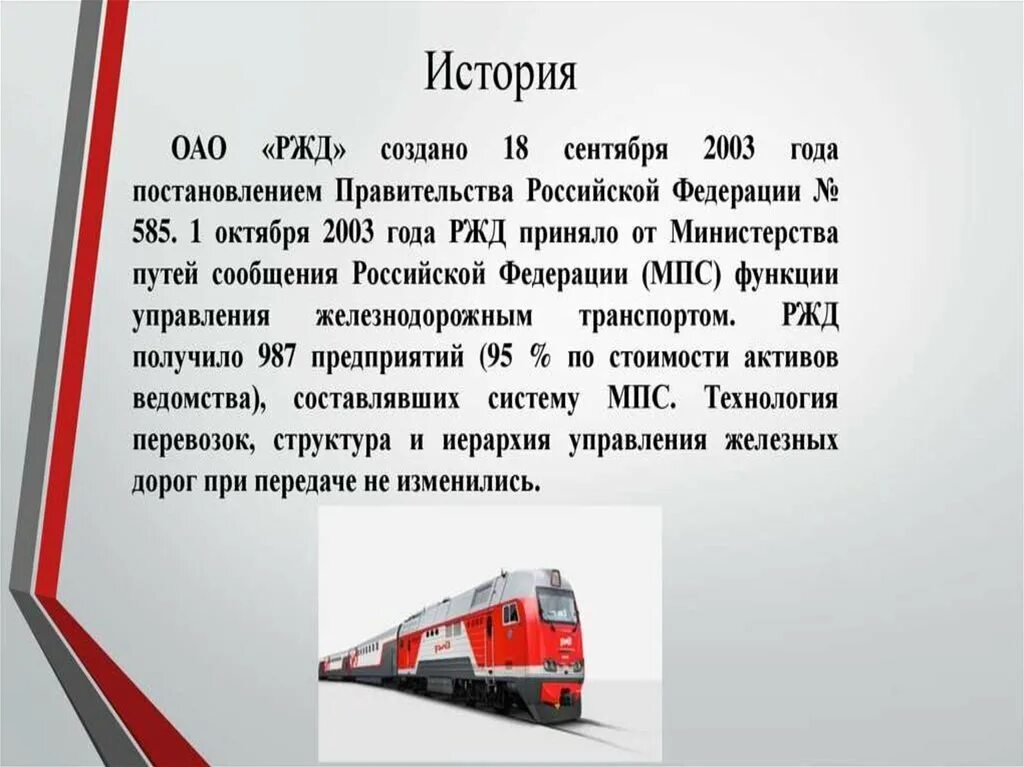 История

ОАО «РЖД» создано 18 сентября 2003 года постановлением Правительства Российской Федерации № 585. 1 октября 2003 года РЖД приняло от Министерства путей сообщения Российской Федерации (МПС) функции управления железнодорожным транспортом. РЖД получило 987 предприятий (95 % по стоимости активов ведомства), составлявших систему МПС. Технология перевозок, структура и иерархия управления железных дорог при передаче не изменились.